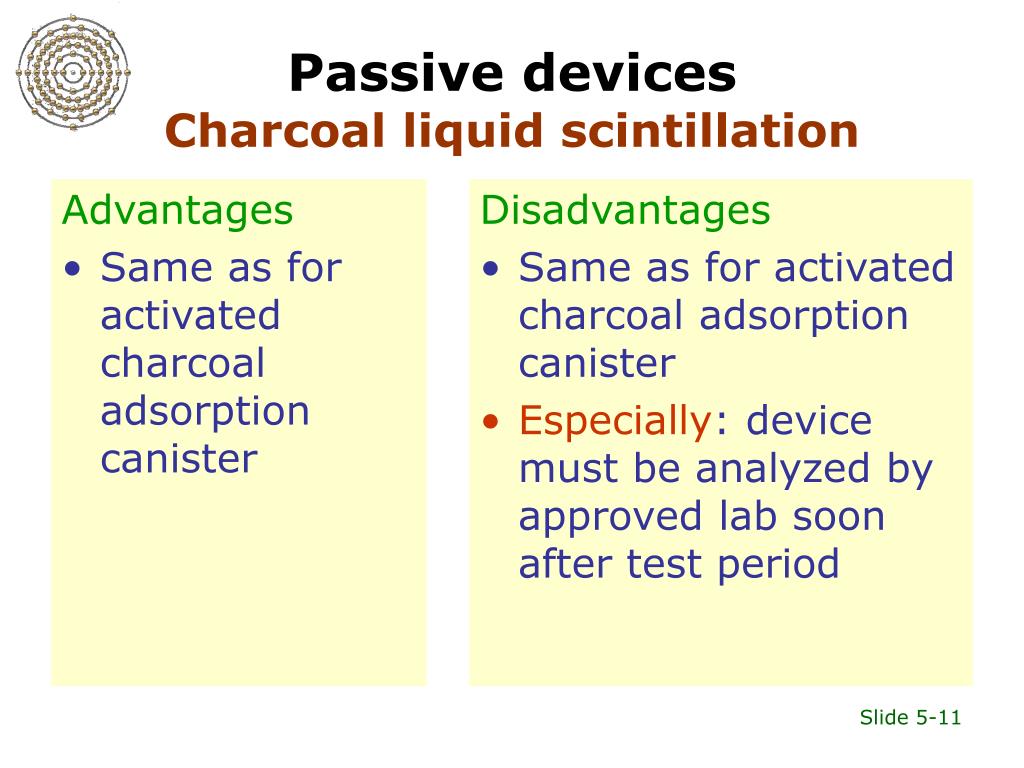 Passive devices
Charcoal liquid scintillation

Advantages
• Same as for activated charcoal adsorption canister

Disadvantages
• Same as for activated charcoal adsorption canister
• Especially: device must be analyzed by approved lab soon after test period

Slide 5-11